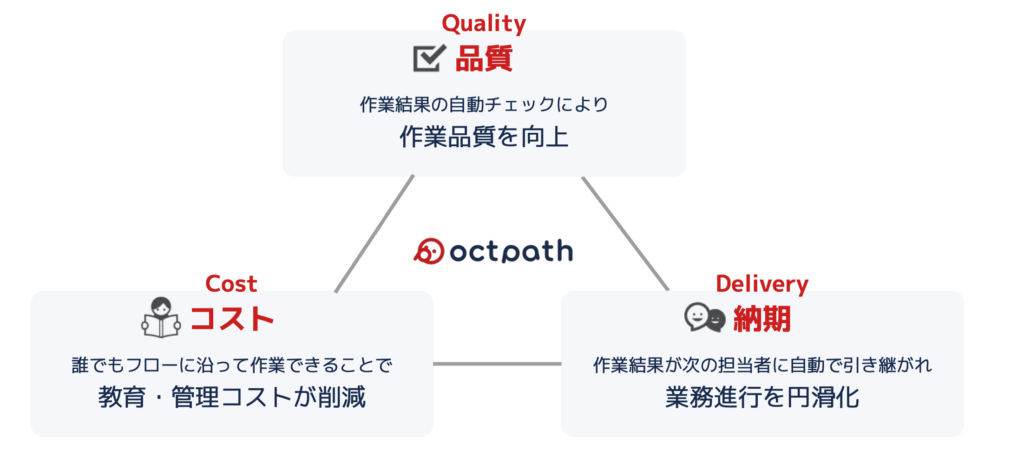 Quality
品質
作業結果の自動チェックにより
作業品質を向上

octpath

Cost
コスト
誰でもフローに沿って作業できることで
教育・管理コストが削減

Delivery
納期
作業結果が次の担当者に自動で引き継がれ
業務進行を円滑化